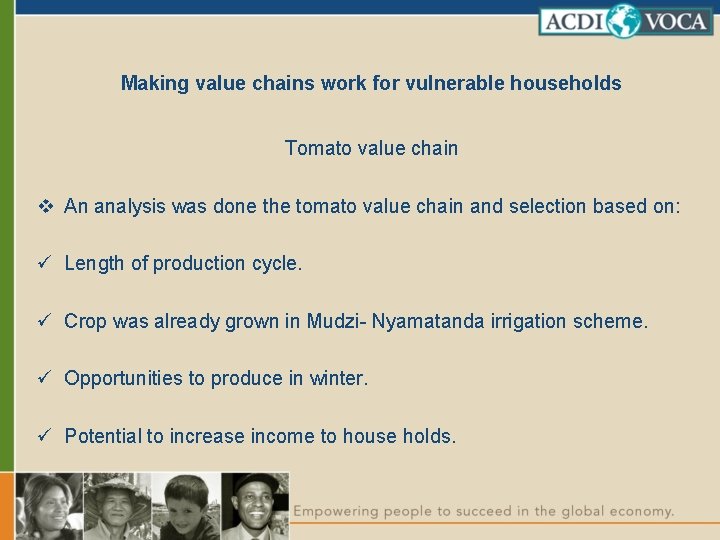 ACDI VOCA

Making value chains work for vulnerable households

Tomato value chain

❖ An analysis was done the tomato value chain and selection based on:

✓ Length of production cycle.

✓ Crop was already grown in Mudzi- Nyamatanda irrigation scheme.

✓ Opportunities to produce in winter.

✓ Potential to increase income to house holds.

Empowering people to succeed in the global economy.